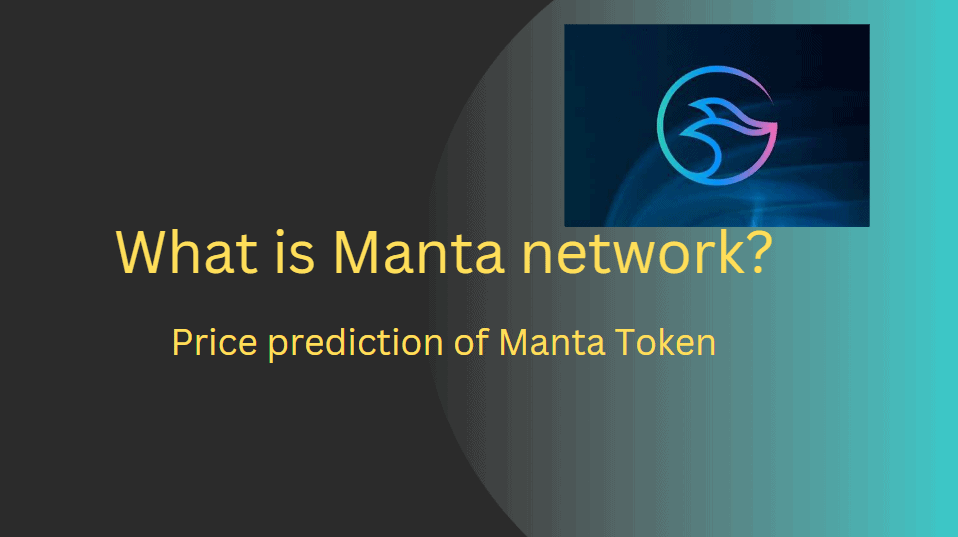 What is Manta network?

Price prediction of Manta Token